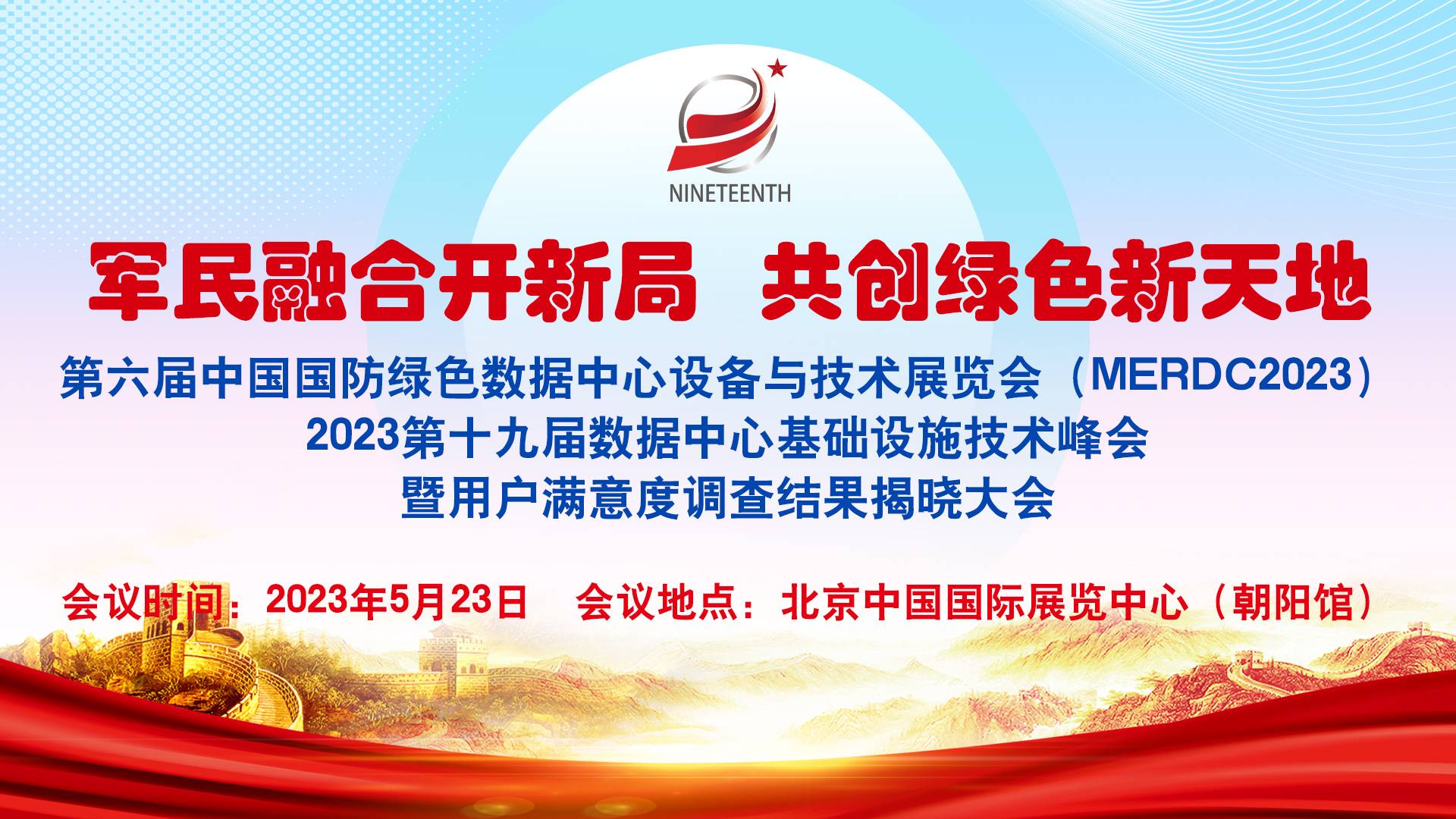 NINETEENTH

军民融合开新局　共创绿色新天地

第六届中国国防绿色数据中心设备与技术展览会（MERDC2023）
2023第十九届数据中心基础设施技术峰会
暨用户满意度调查结果揭晓大会

会议时间：2023年5月23日　会议地点：北京中国国际展览中心（朝阳馆）